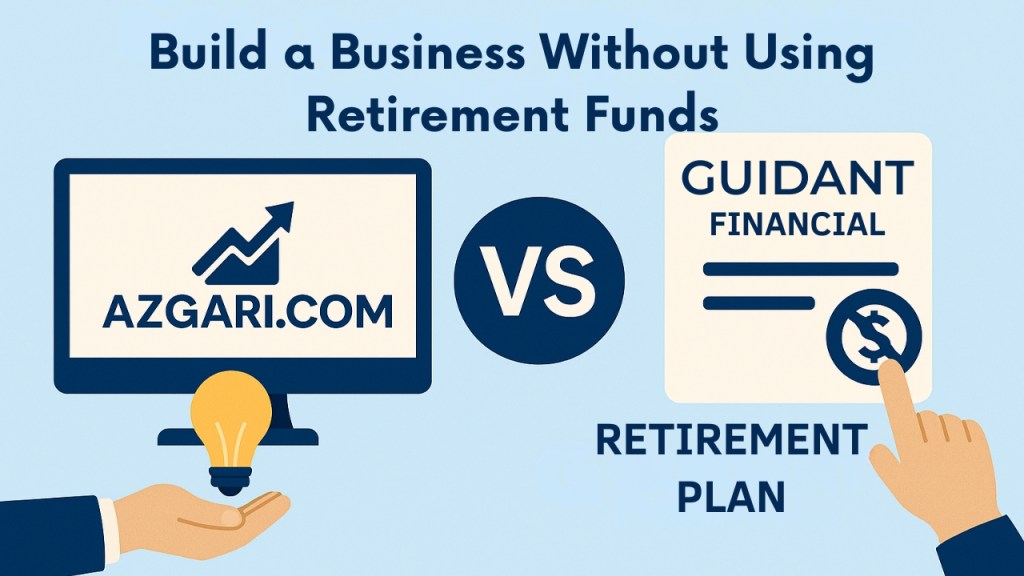 Build a Business Without Using Retirement Funds

AZGARI.COM

VS

GUIDANT
FINANCIAL

$

RETIREMENT
PLAN